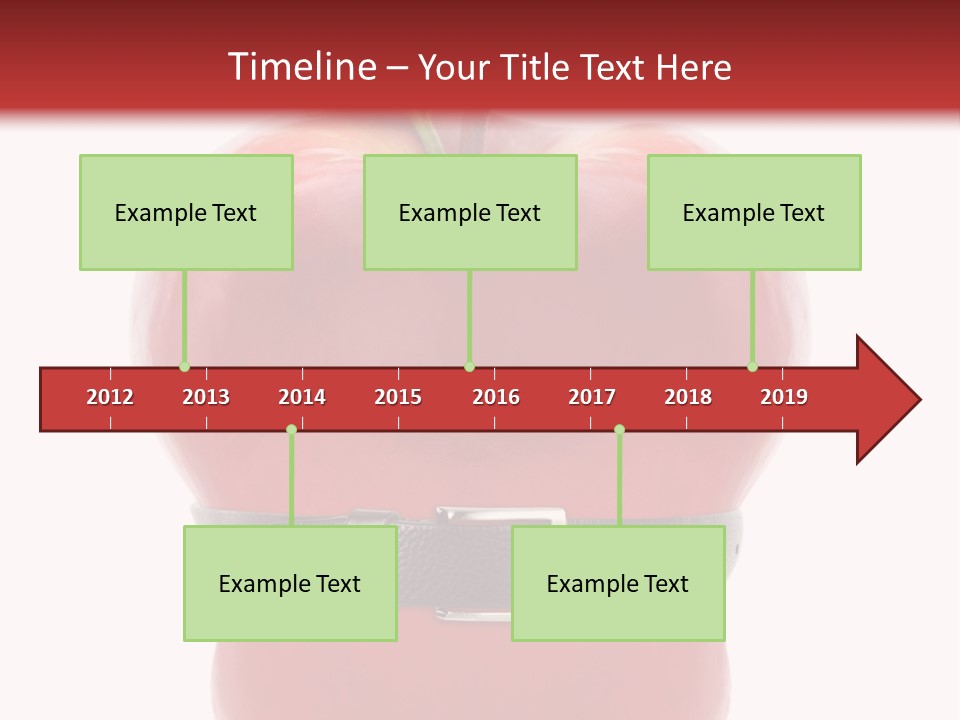 Timeline – Your Title Text Here

Example Text

Example Text

Example Text

2012 2013 2014 2015 2016 2017 2018 2019

Example Text

Example Text